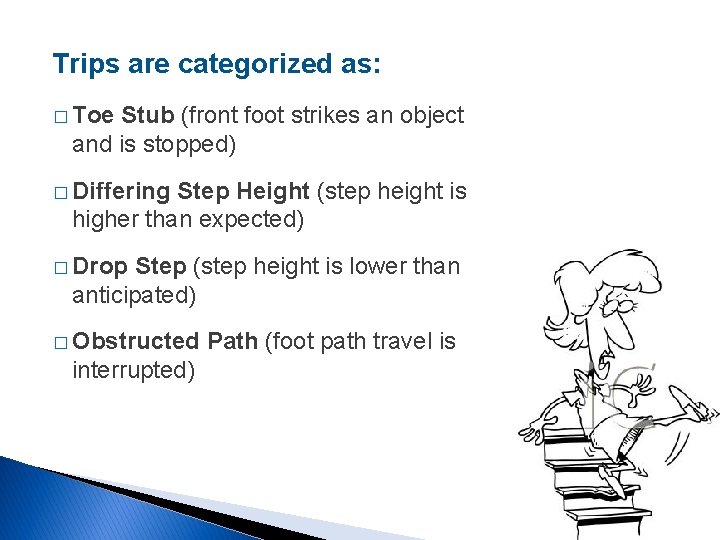 Trips are categorized as:

□ Toe Stub (front foot strikes an object and is stopped)

□ Differing Step Height (step height is higher than expected)

□ Drop Step (step height is lower than anticipated)

□ Obstructed Path (foot path travel is interrupted)